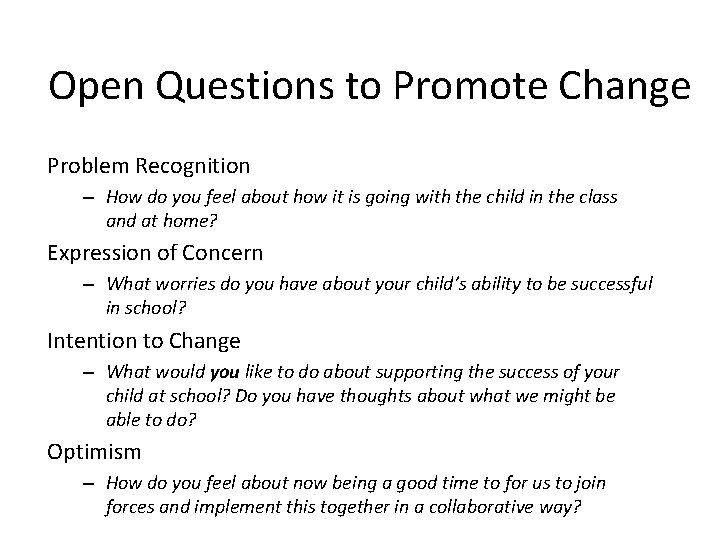 Open Questions to Promote Change

Problem Recognition

– How do you feel about how it is going with the child in the class and at home?

Expression of Concern

– What worries do you have about your child's ability to be successful in school?

Intention to Change

– What would you like to do about supporting the success of your child at school? Do you have thoughts about what we might be able to do?

Optimism

– How do you feel about now being a good time to for us to join forces and implement this together in a collaborative way?